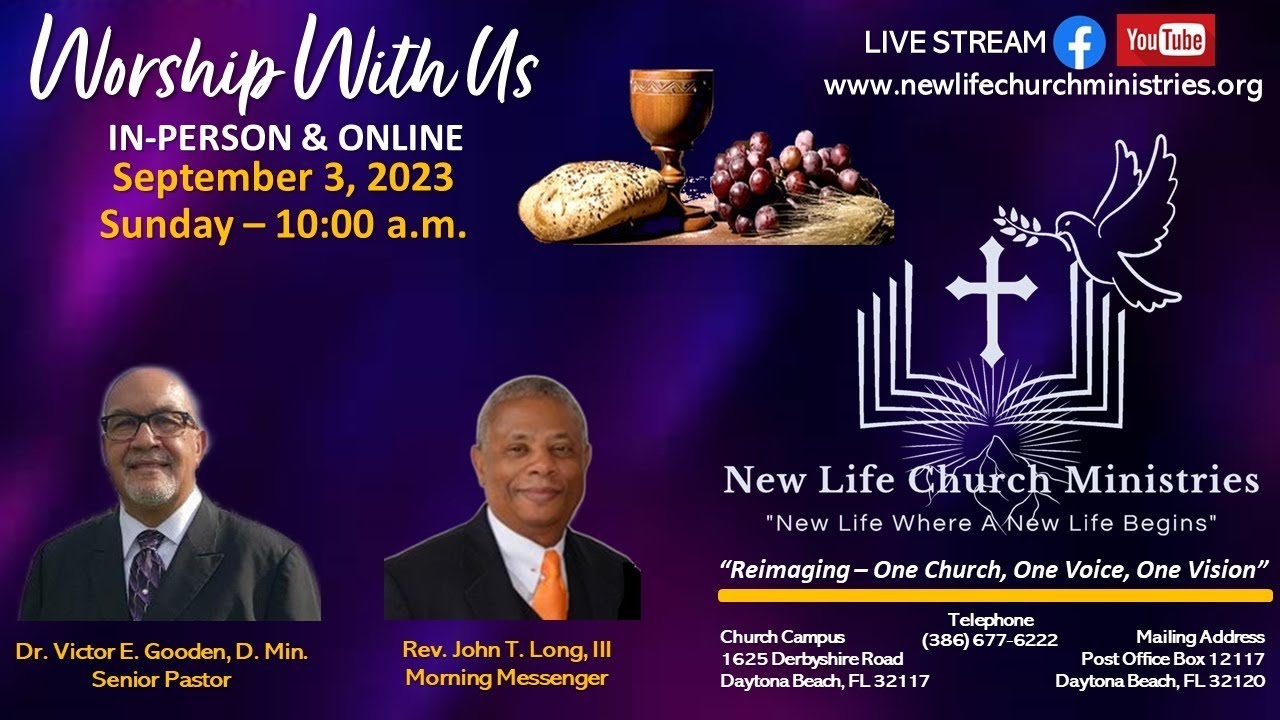 Worship With Us
IN-PERSON & ONLINE
September 3, 2023
Sunday – 10:00 a.m.

LIVE STREAM
YouTube
www.newlifechurchministries.org

New Life Church Ministries
"New Life Where A New Life Begins"

"Reimaging – One Church, One Voice, One Vision"

Dr. Victor E. Gooden, D. Min.
Senior Pastor

Rev. John T. Long, III
Morning Messenger

Church Campus
1625 Derbyshire Road
Daytona Beach, FL 32117

Telephone
(386) 677-6222

Mailing Address
Post Office Box 12117
Daytona Beach, FL 32120